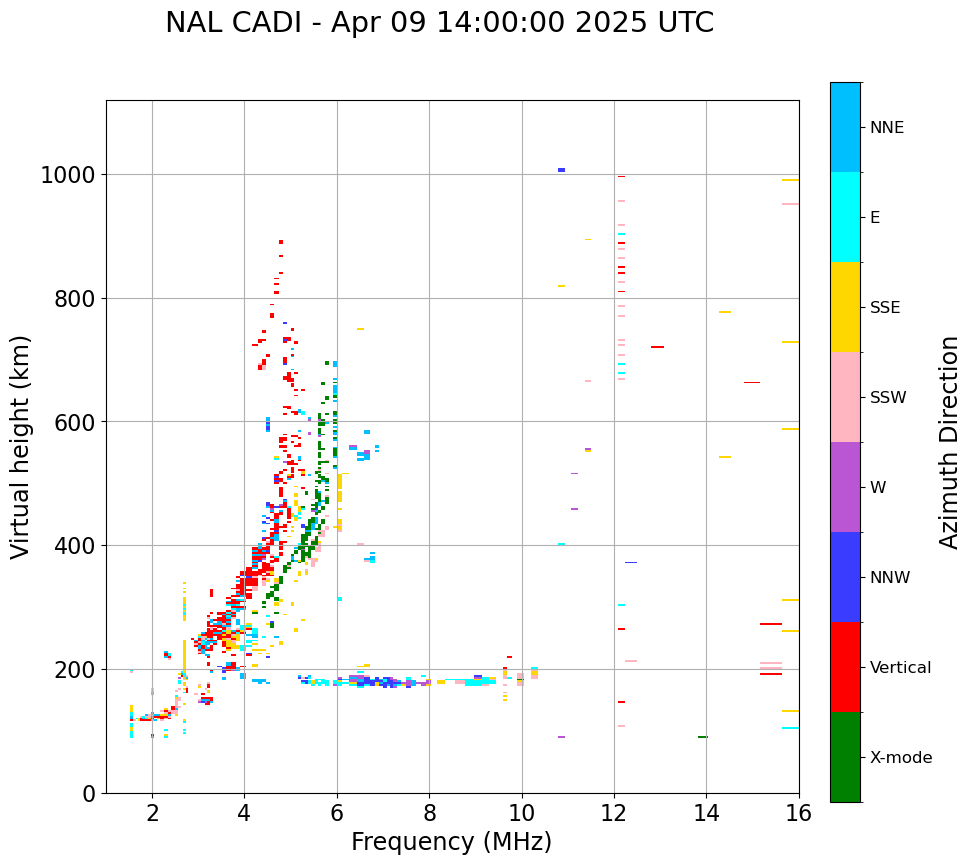 NAL CADI - Apr 09 14:00:00 2025 UTC

Virtual height (km)

1000
800
600
400
200
0

2
4
6
8
10
12
14
16

Frequency (MHz)

NNE
E
SSE
SSW
W
NNW
Vertical
X-mode

Azimuth Direction